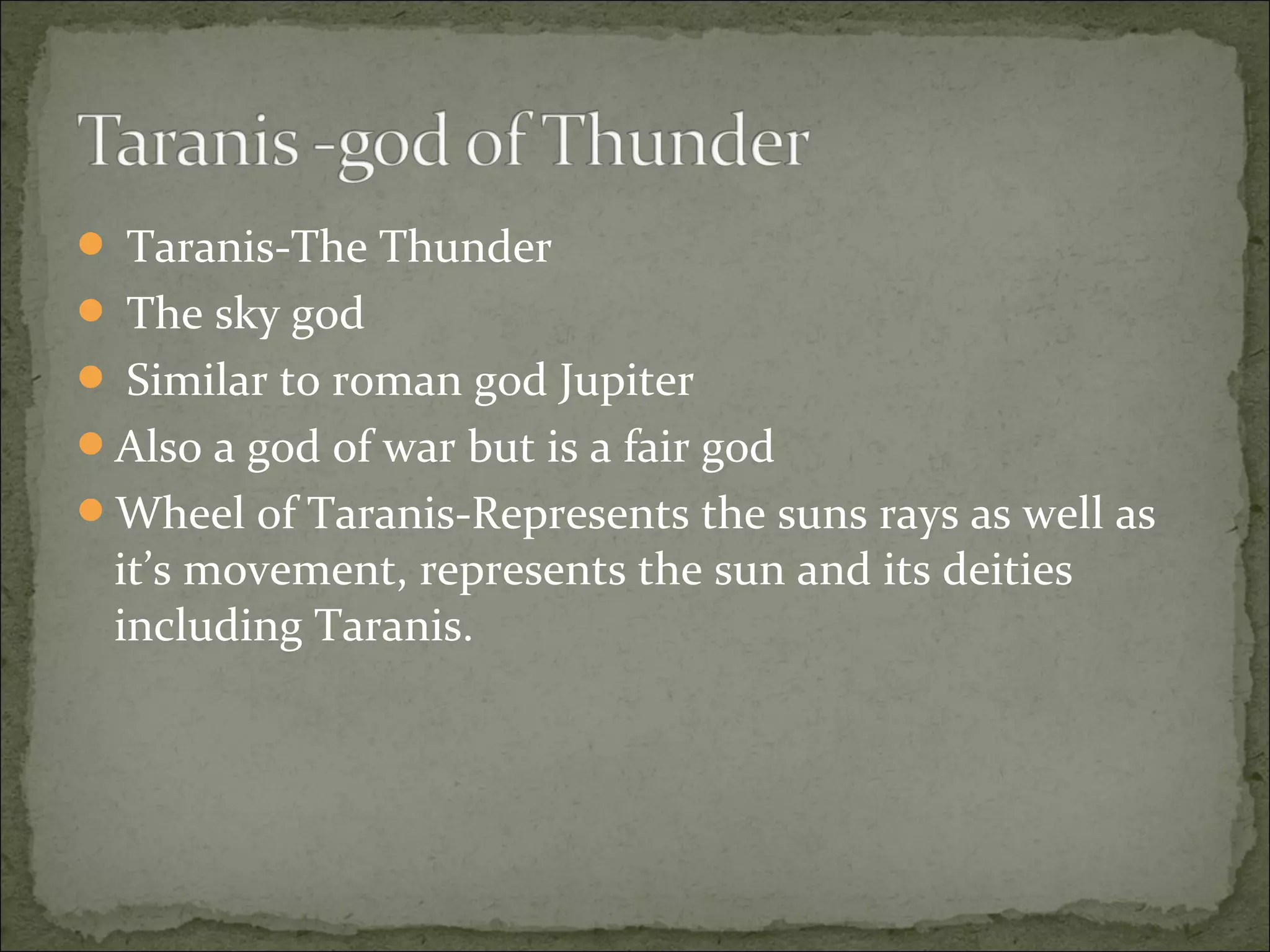 Taranis -god of Thunder

- Taranis-The Thunder
- The sky god
- Similar to roman god Jupiter
- Also a god of war but is a fair god
- Wheel of Taranis-Represents the suns rays as well as it’s movement, represents the sun and its deities including Taranis.